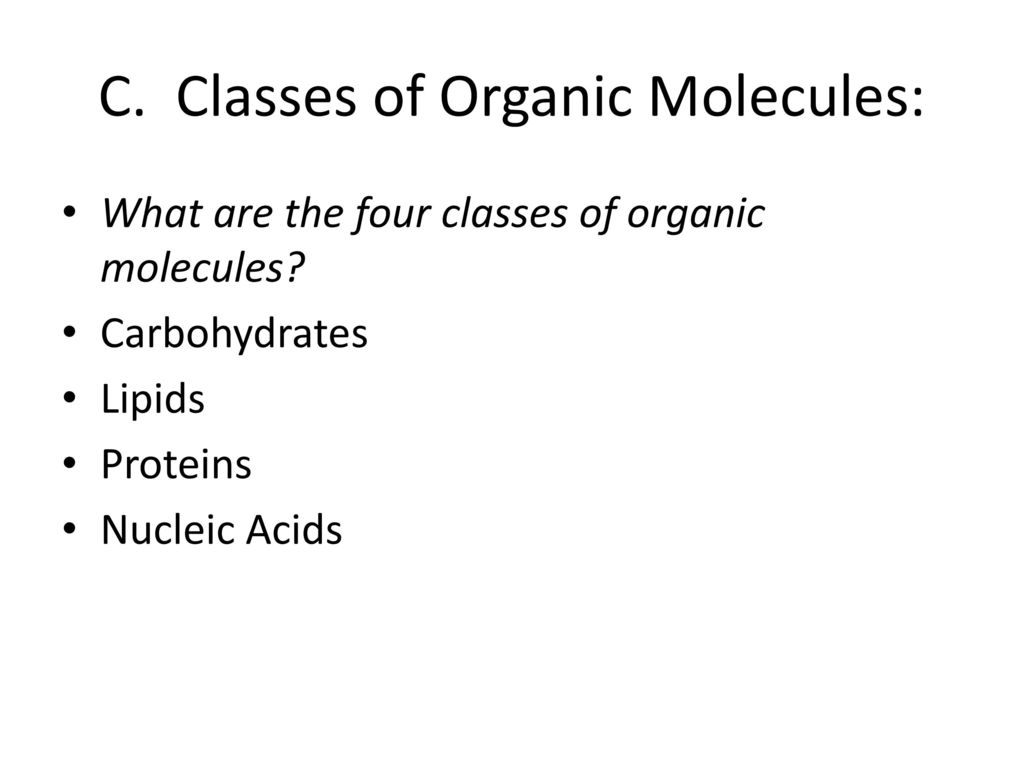 C. Classes of Organic Molecules:

• What are the four classes of organic molecules?
• Carbohydrates
• Lipids
• Proteins
• Nucleic Acids